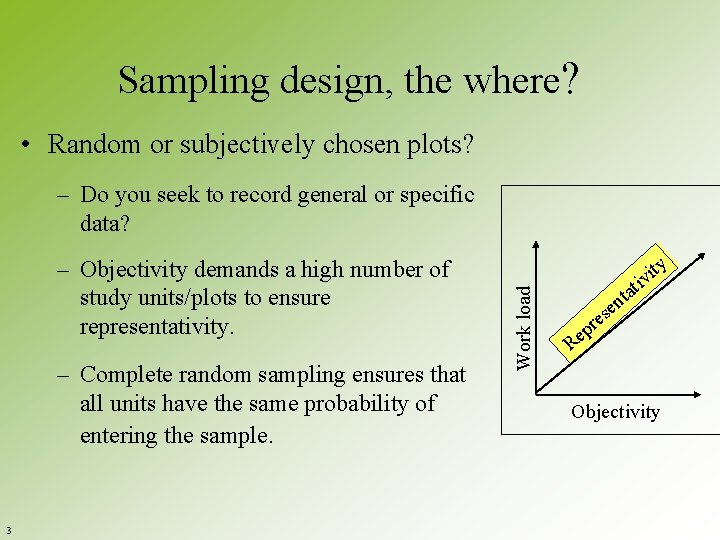 Sampling design, the where?

• Random or subjectively chosen plots?

– Do you seek to record general or specific data?

– Objectivity demands a high number of study units/plots to ensure representativity.

– Complete random sampling ensures that all units have the same probability of entering the sample.

Work load

Representativity

Objectivity

3